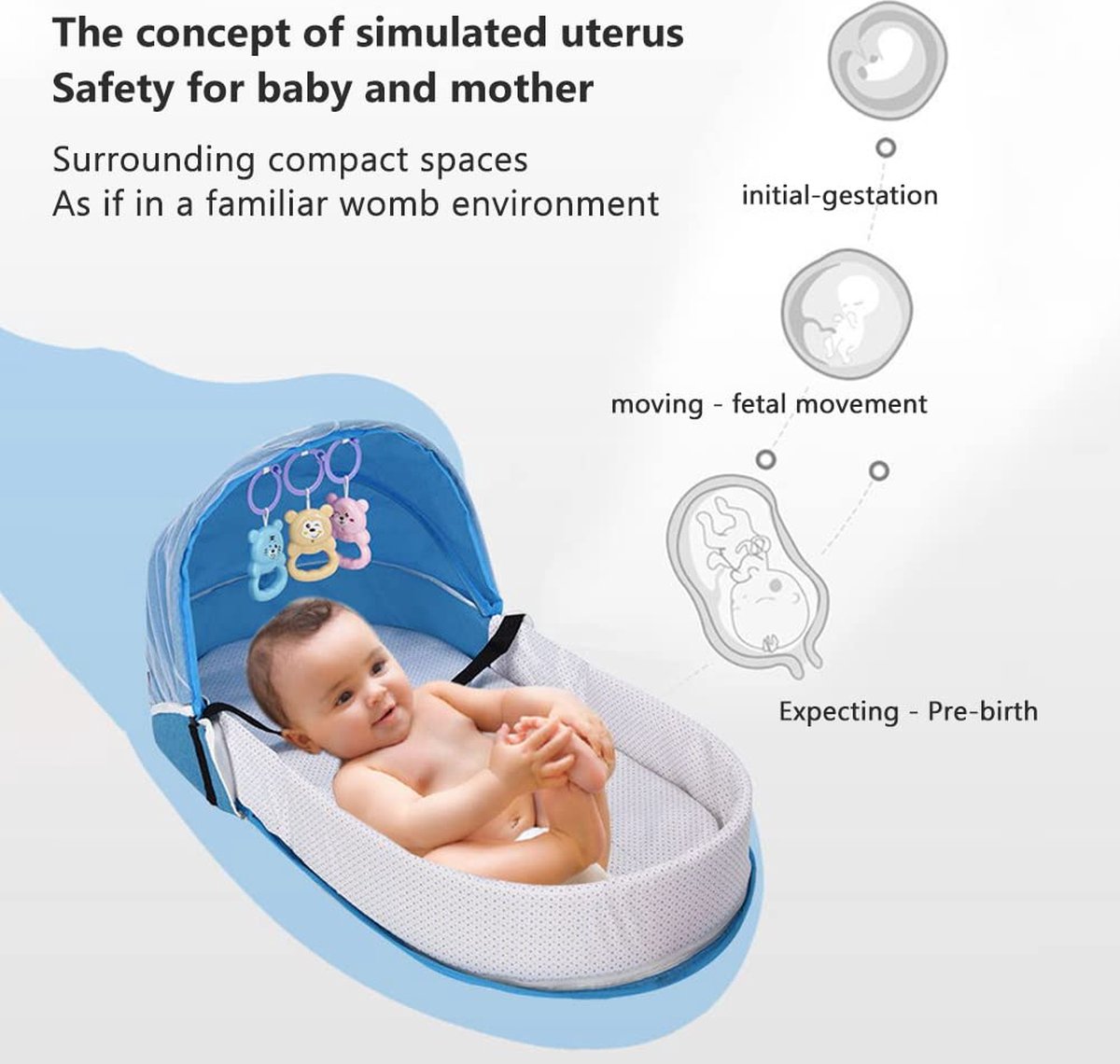 The concept of simulated uterus
Safety for baby and mother

Surrounding compact spaces
As if in a familiar womb environment

initial-gestation

moving - fetal movement

Expecting - Pre-birth